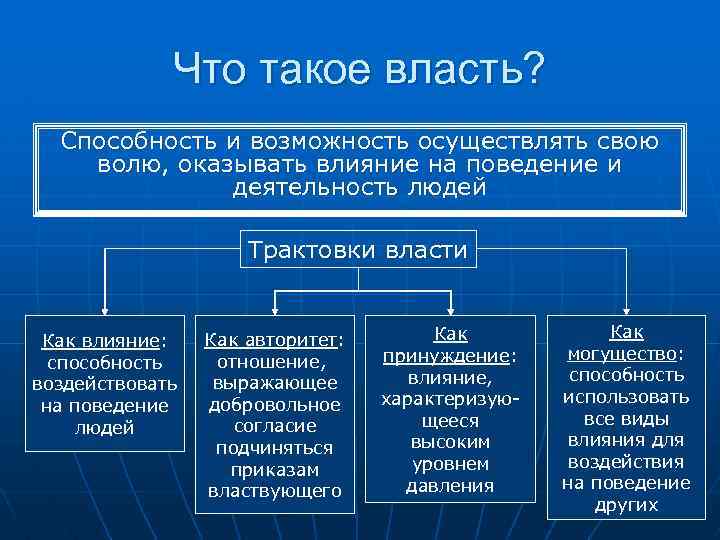 Что такое власть?

Способность и возможность осуществлять свою волю, оказывать влияние на поведение и деятельность людей

Трактовки власти

Как влияние: способность воздействовать на поведение людей

Как авторитет: отношение, выражающее добровольное согласие подчиняться приказам властвующего

Как принуждение: влияние, характеризующееся высоким уровнем давления

Как могущество: способность использовать все виды влияния для воздействия на поведение других